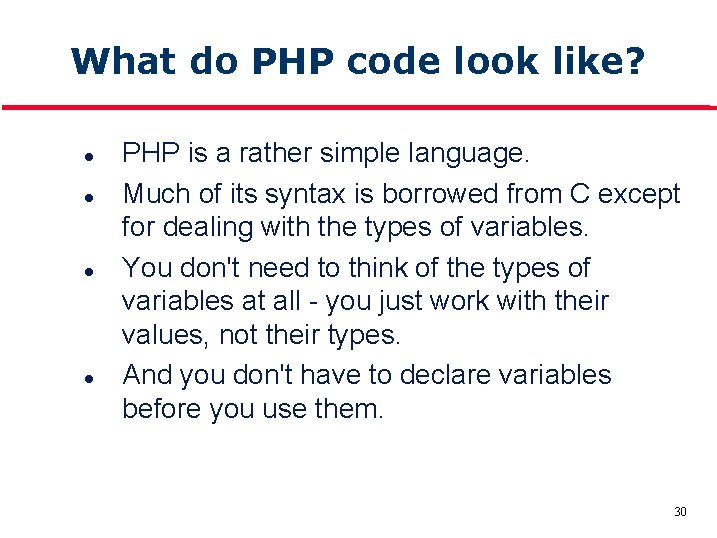 What do PHP code look like?

- PHP is a rather simple language.
- Much of its syntax is borrowed from C except for dealing with the types of variables.
- You don't need to think of the types of variables at all - you just work with their values, not their types.
- And you don't have to declare variables before you use them.

30